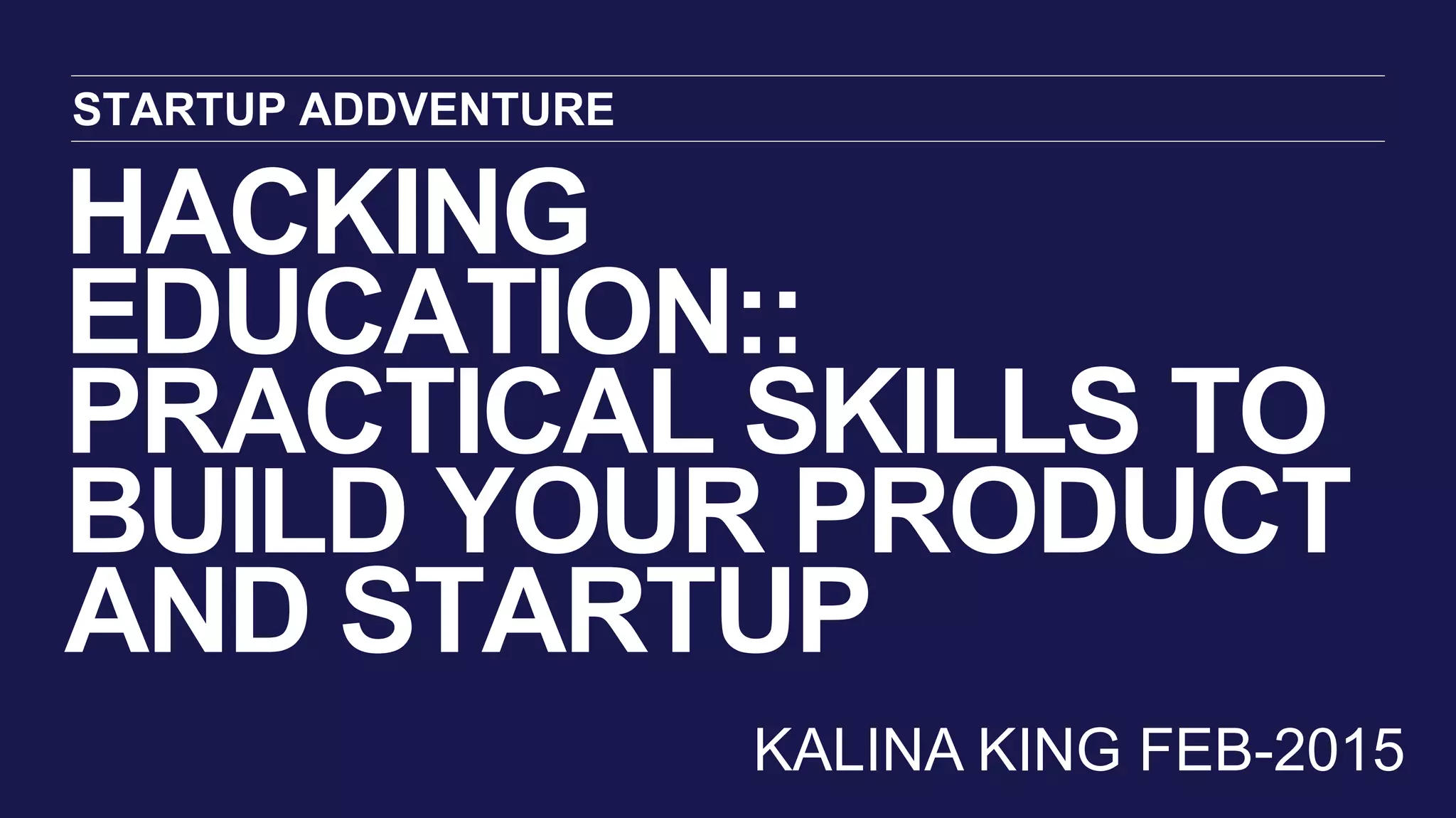 STARTUP ADDVENTURE

HACKING EDUCATION:: PRACTICAL SKILLS TO BUILD YOUR PRODUCT AND STARTUP

KALINA KING FEB-2015